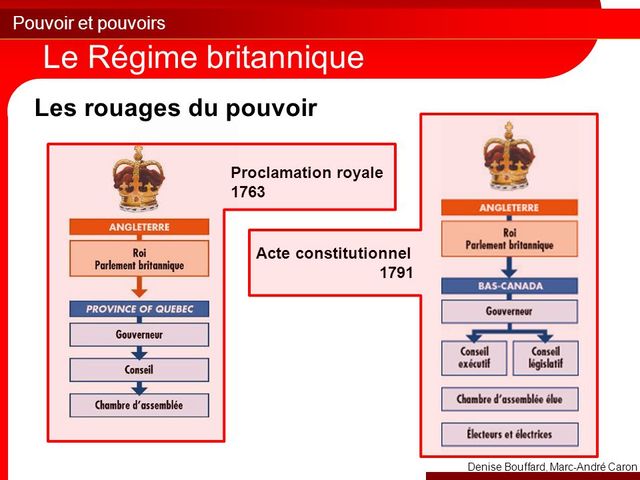 Pouvoir et pouvoirs

Le Régime britannique

Les rouages du pouvoir

Proclamation royale
1763

ANGLETERRE

Roi
Parlement britannique

PROVINCE OF QUEBEC

Gouverneur

Conseil

Chambre d'assemblée

Acte constitutionnel
1791

ANGLETERRE

Roi
Parlement britannique

BAS-CANADA

Gouverneur

Conseil exécutif

Conseil législatif

Chambre d'assemblée élue

Électeurs et électrices

Denise Bouffard, Marc-André Caron